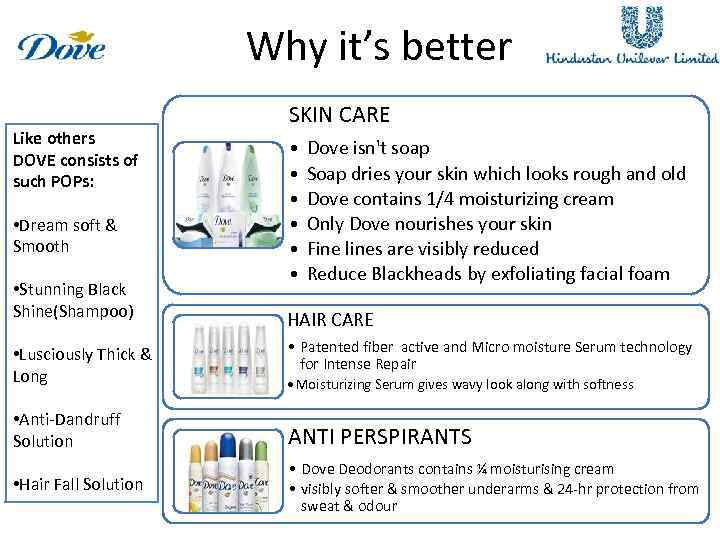 Dove

Why it's better

Hindustan Unilever Limited

Like others DOVE consists of such POPs:

•Dream soft & Smooth

•Stunning Black Shine(Shampoo)

•Lusciously Thick & Long

•Anti-Dandruff Solution

•Hair Fall Solution

SKIN CARE

• Dove isn't soap
• Soap dries your skin which looks rough and old
• Dove contains 1/4 moisturizing cream
• Only Dove nourishes your skin
• Fine lines are visibly reduced
• Reduce Blackheads by exfoliating facial foam

HAIR CARE

• Patented fiber active and Micro moisture Serum technology for Intense Repair
• Moisturizing Serum gives wavy look along with softness

ANTI PERSPIRANTS

• Dove Deodorants contains ¼ moisturising cream
• visibly softer & smoother underarms & 24-hr protection from sweat & odour